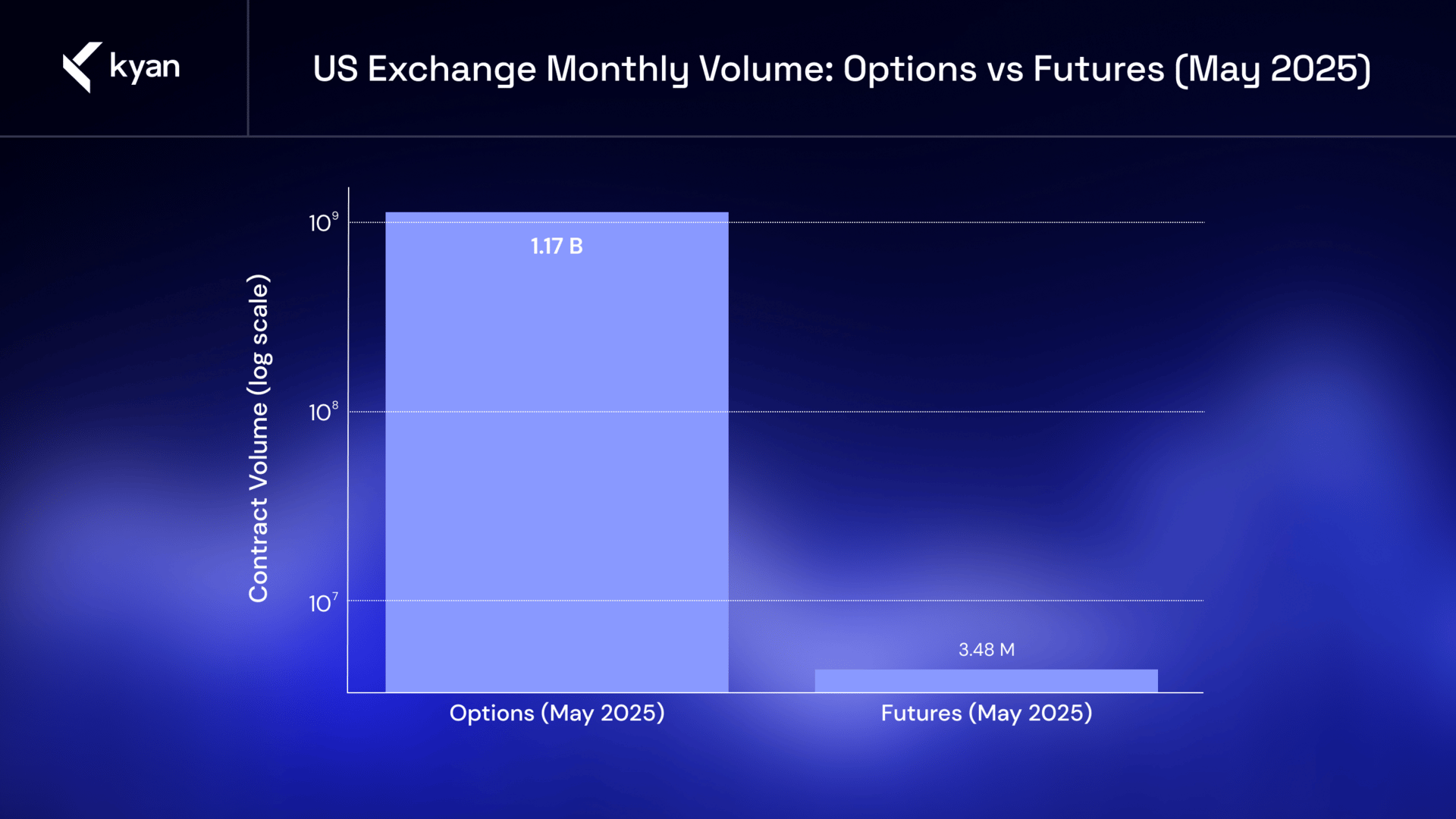 kyan

US Exchange Monthly Volume: Options vs Futures (May 2025)

Contract Volume (log scale)

$10^9$

$10^8$

$10^7$

1.17 B

3.48 M

Options (May 2025)

Futures (May 2025)